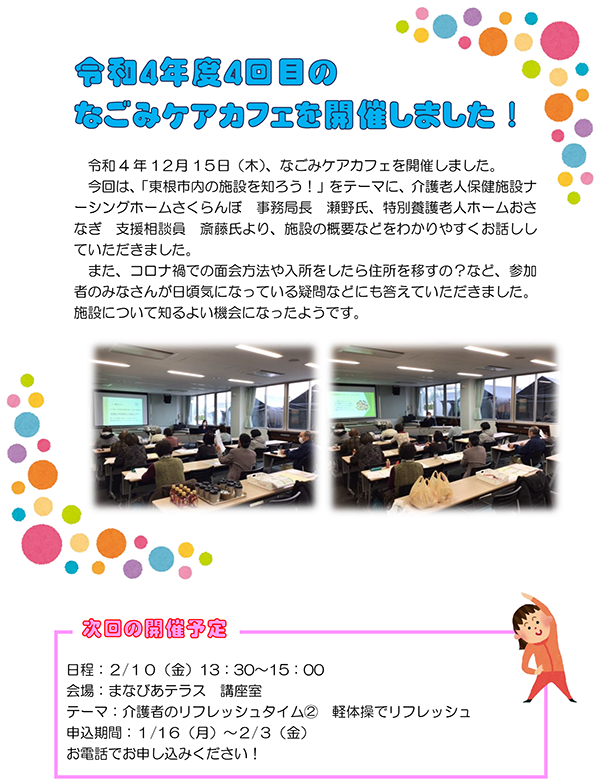 令和4年度4回目の
なごみケアカフェを開催しました！

令和４年12月15日（木）、なごみケアカフェを開催しました。

今回は、「東根市内の施設を知ろう！」をテーマに、介護老人保健施設ナーシングホームさくらんぼ　事務局長　瀬野氏、特別養護老人ホームおさなぎ　支援相談員　斎藤氏より、施設の概要などをわかりやすくお話ししていただきました。

また、コロナ禍での面会方法や入所をしたら住所を移すの？など、参加者のみなさんが日頃気になっている疑問などにも答えていただきました。施設について知るよい機会になったようです。

次回の開催予定

日程：2/10（金）13：30～15：00
会場：まなびあテラス　講座室
テーマ：介護者のリフレッシュタイム②　軽体操でリフレッシュ
申込期間：1/16（月）～2/3（金）
お電話でお申し込みください！